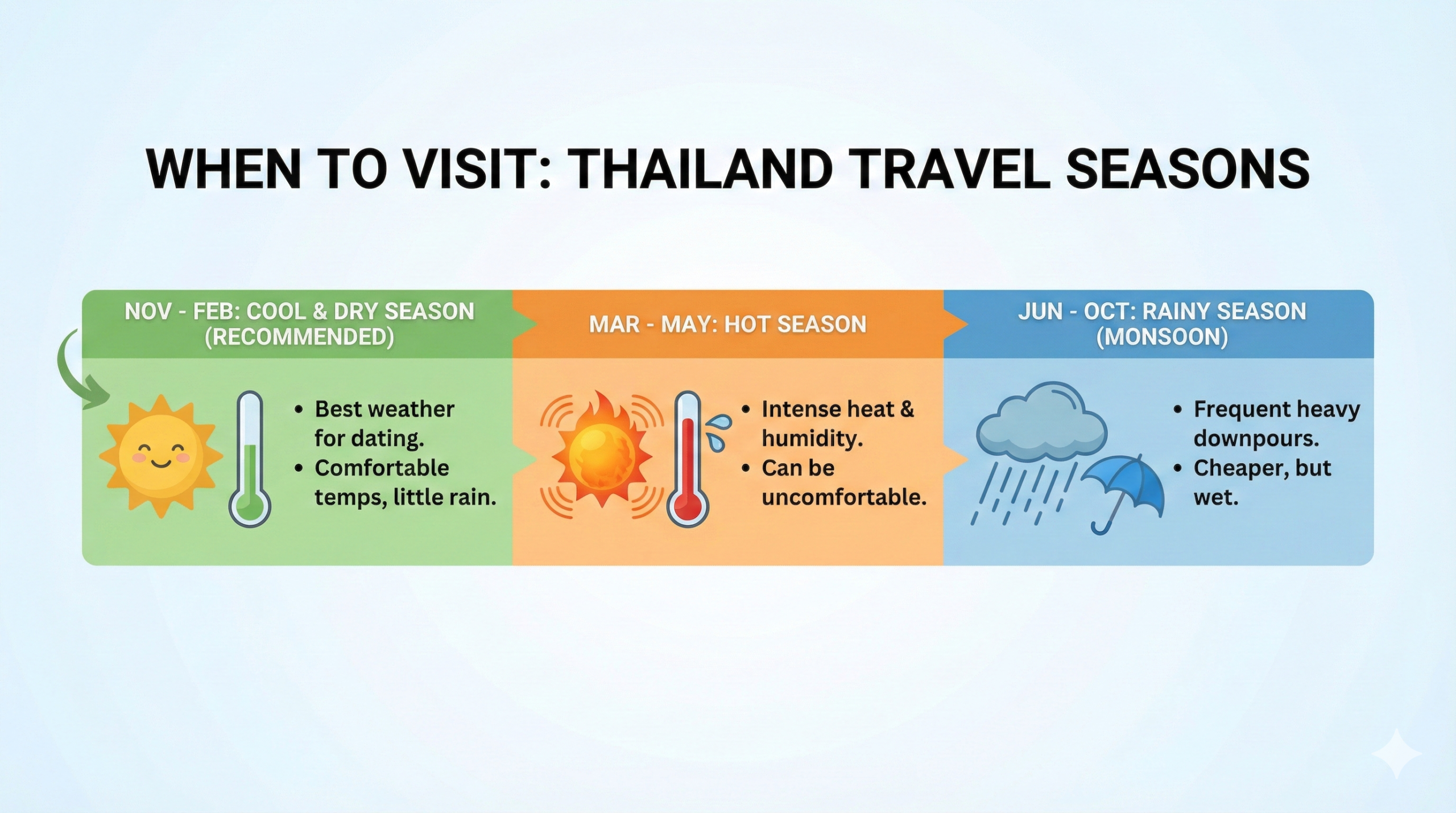 WHEN TO VISIT: THAILAND TRAVEL SEASONS

NOV - FEB: COOL & DRY SEASON (RECOMMENDED)

• Best weather for dating.
• Comfortable temps, little rain.

MAR - MAY: HOT SEASON

• Intense heat & humidity.
• Can be uncomfortable.

JUN - OCT: RAINY SEASON (MONSOON)

• Frequent heavy downpours.
• Cheaper, but wet.